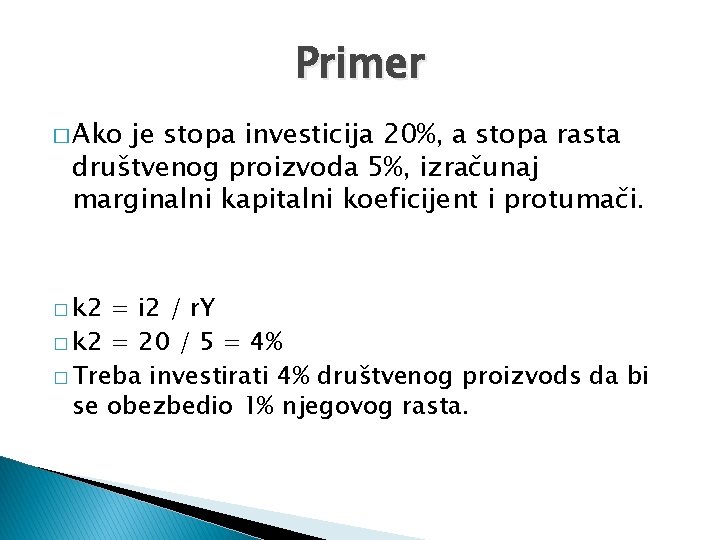 Primer

□ Ako je stopa investicija 20%, a stopa rasta društvenog proizvoda 5%, izračunaj marginalni kapitalni koeficijent i protumači.

□ k2 = i2 / rY
□ k2 = 20 / 5 = 4%
□ Treba investirati 4% društvenog proizvods da bi se obezbedio 1% njegovog rasta.